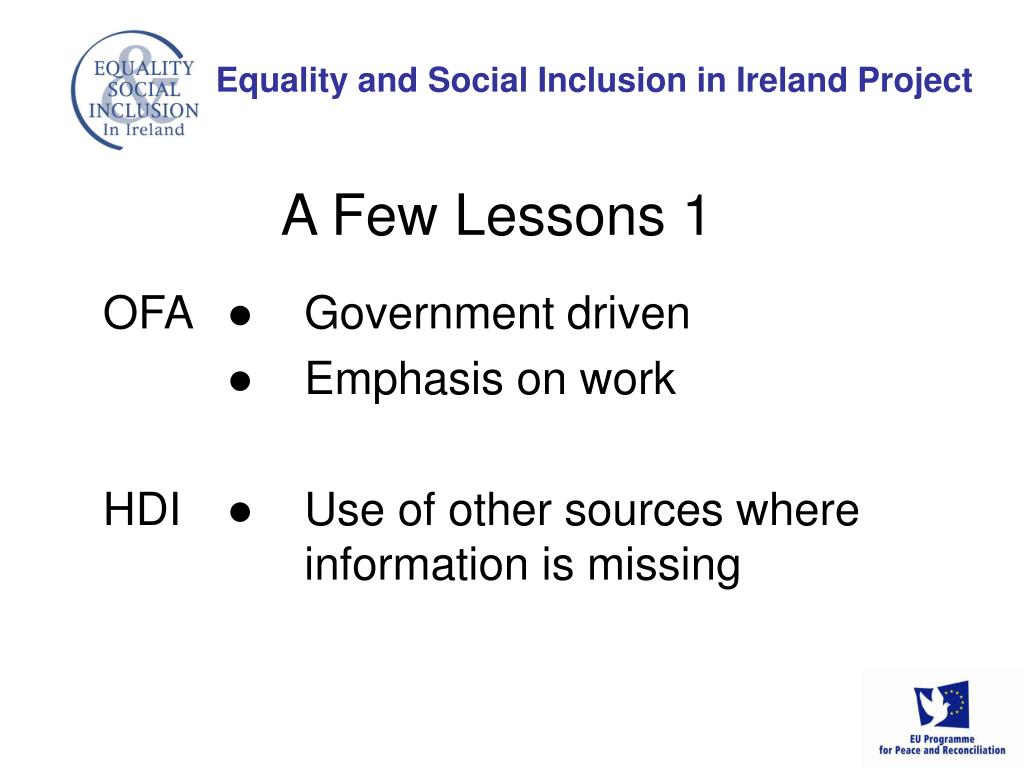 EQUALITY & SOCIAL INCLUSION In Ireland

Equality and Social Inclusion in Ireland Project

A Few Lessons 1

OFA ● Government driven
● Emphasis on work

HDI ● Use of other sources where information is missing

EU Programme for Peace and Reconciliation